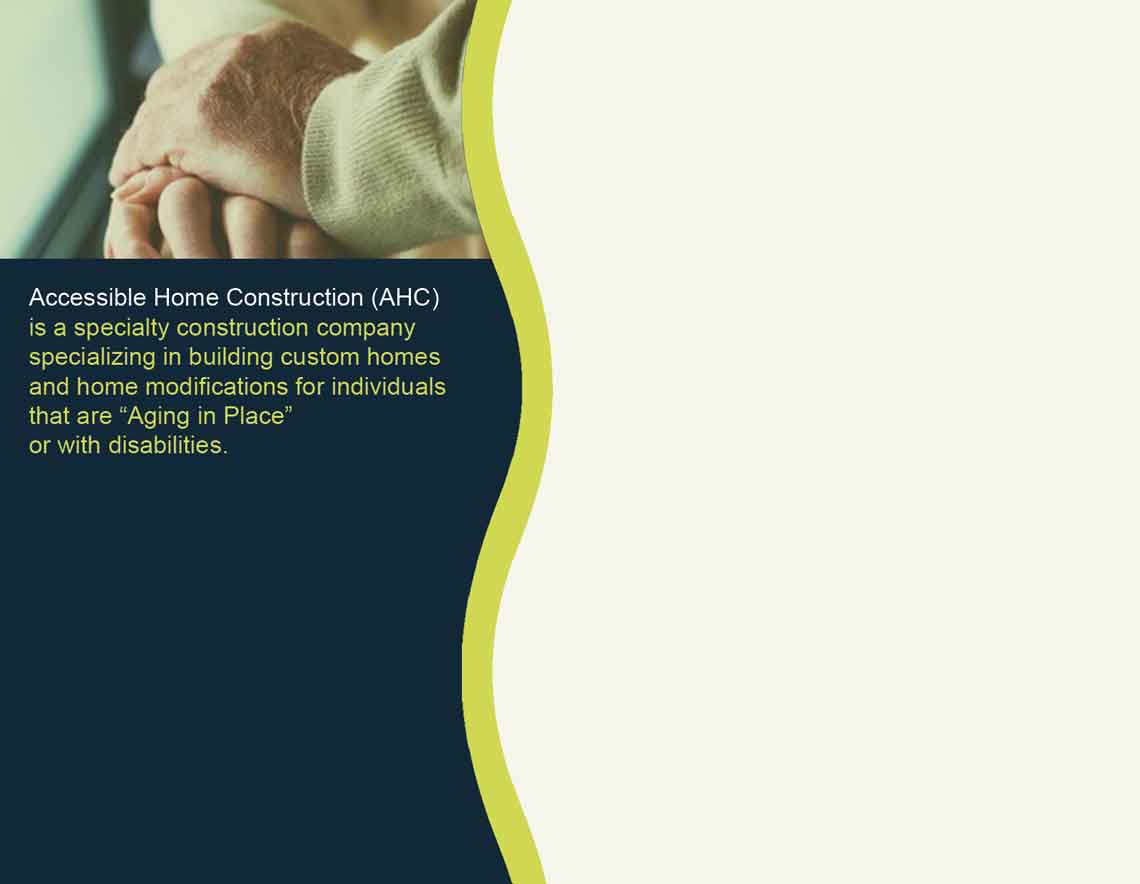 Accessible Home Construction (AHC) is a specialty construction company specializing in building custom homes and home modifications for individuals that are “Aging in Place” or with disabilities.